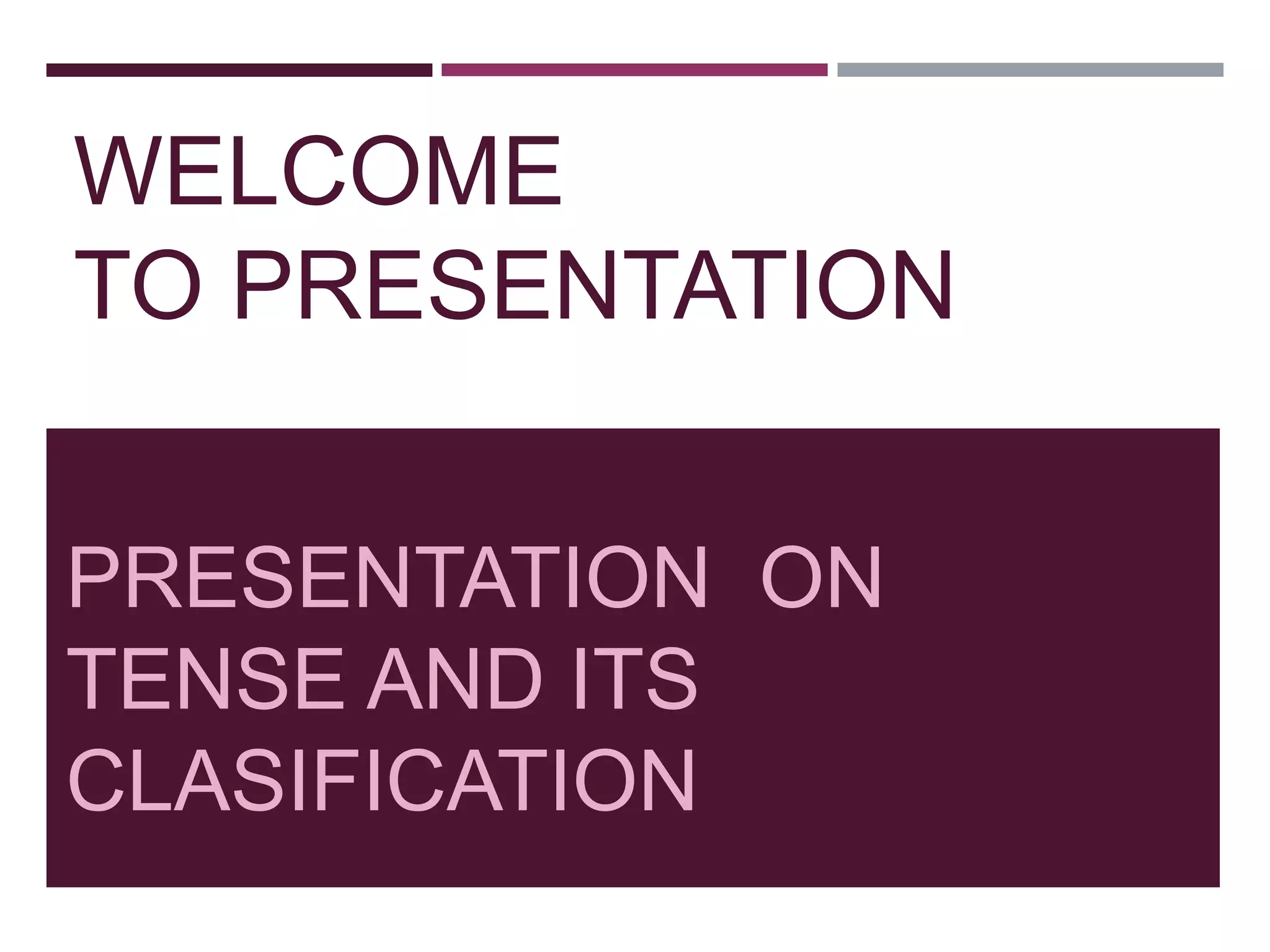 WELCOME
TO PRESENTATION

PRESENTATION ON
TENSE AND ITS
CLASIFICATION